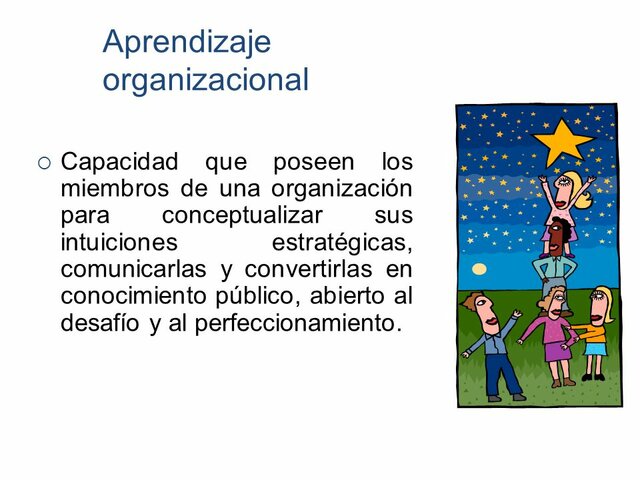 Aprendizaje organizacional

○ Capacidad que poseen los miembros de una organización para conceptualizar sus intuiciones estratégicas, comunicarlas y convertirlas en conocimiento público, abierto al desafío y al perfeccionamiento.